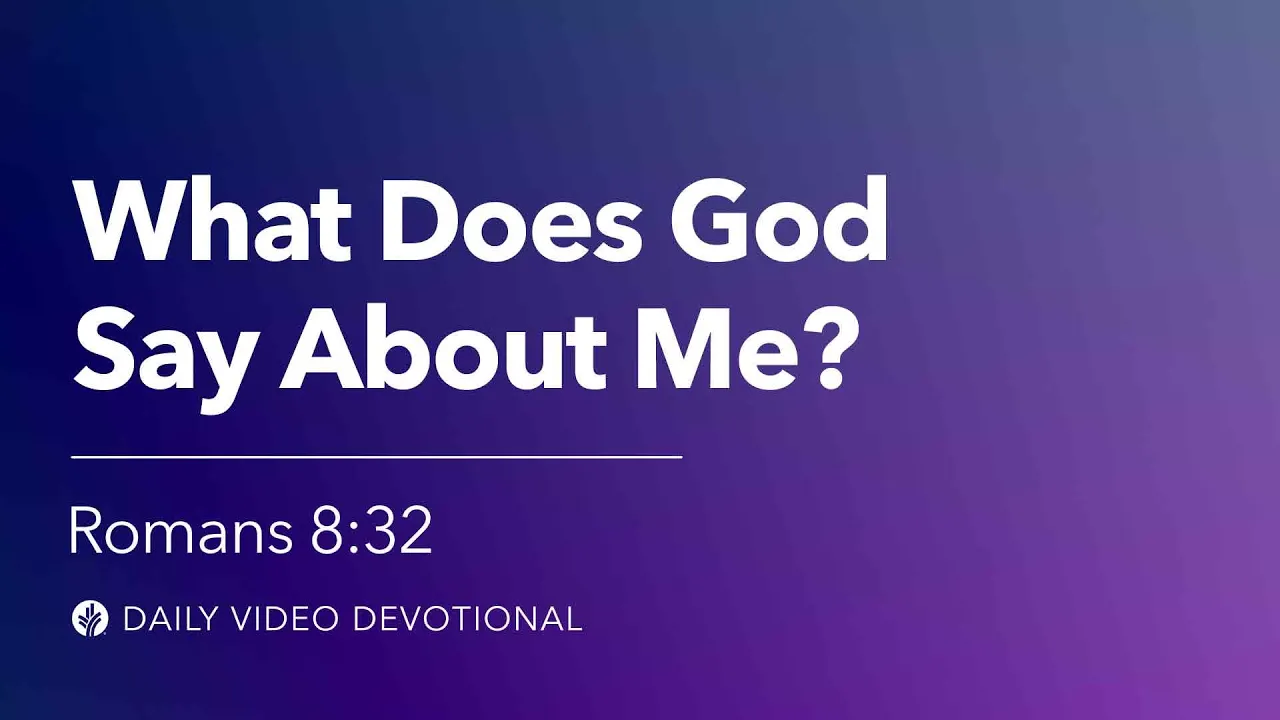 What Does God Say About Me?

Romans 8:32

DAILY VIDEO DEVOTIONAL